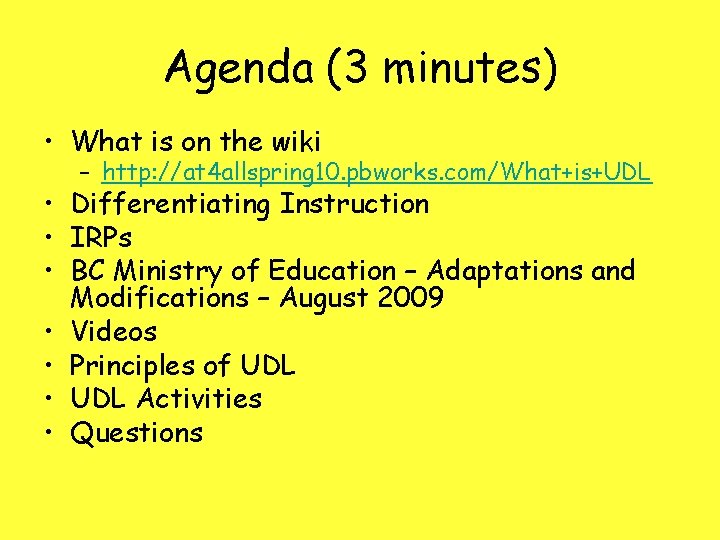 Agenda (3 minutes)

• What is on the wiki
– http://at4allspring10.pbworks.com/What+is+UDL
• Differentiating Instruction
• IRPs
• BC Ministry of Education – Adaptations and Modifications – August 2009
• Videos
• Principles of UDL
• UDL Activities
• Questions